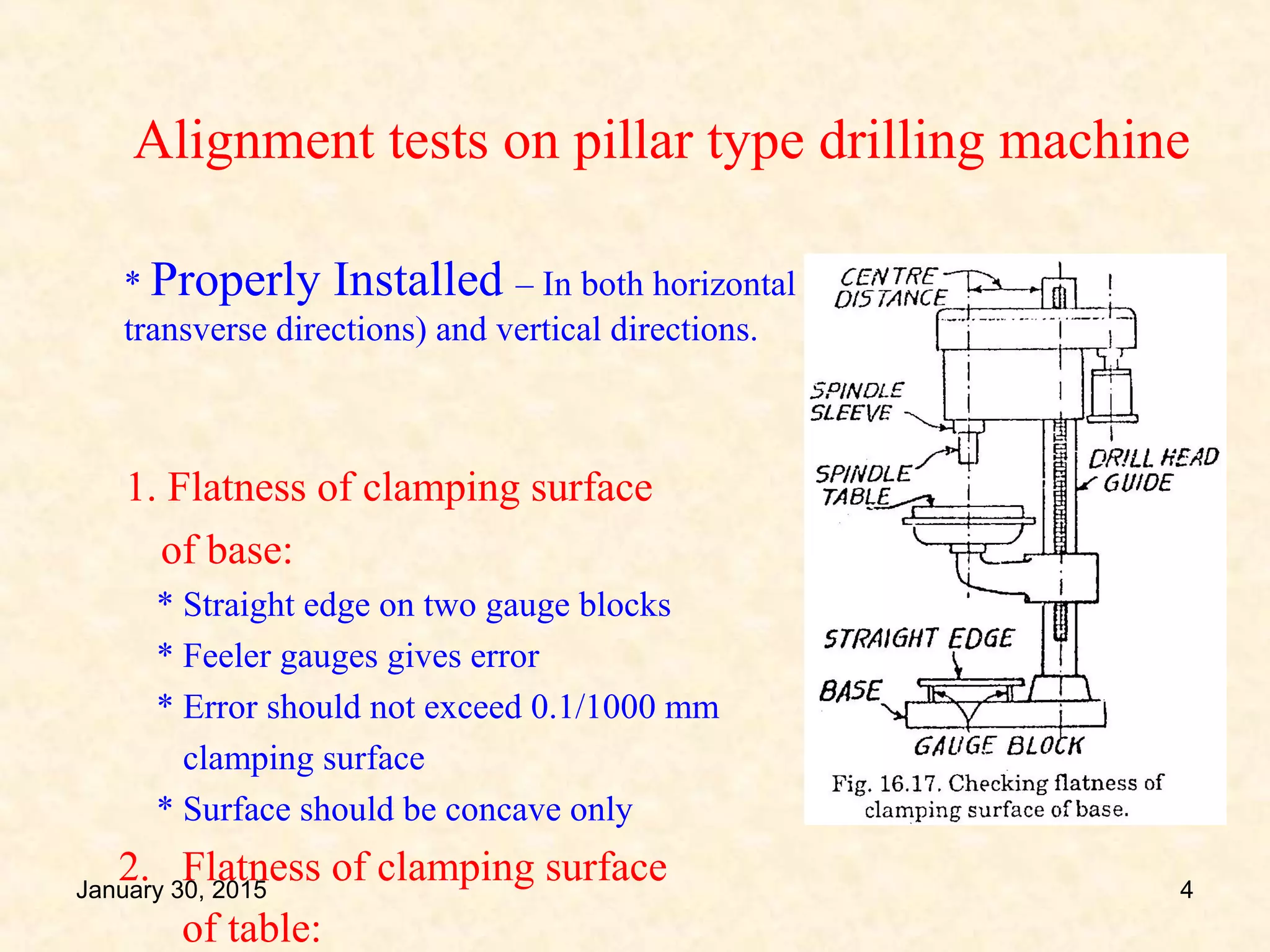 Alignment tests on pillar type drilling machine

* Properly Installed – In both horizontal transverse directions) and vertical directions.

1. Flatness of clamping surface of base:

* Straight edge on two gauge blocks

* Feeler gauges gives error

* Error should not exceed 0.1/1000 mm clamping surface

* Surface should be concave only

2. Flatness of clamping surface of table:

CENTRE DISTANCE

SPINDLE SLEEVE

SPINDLE

TABLE

DRILL HEAD GUIDE

STRAIGHT EDGE

BASE

GAUGE BLOCK

Fig. 16.17. Checking flatness of clamping surface of base.

January 30, 2015

4